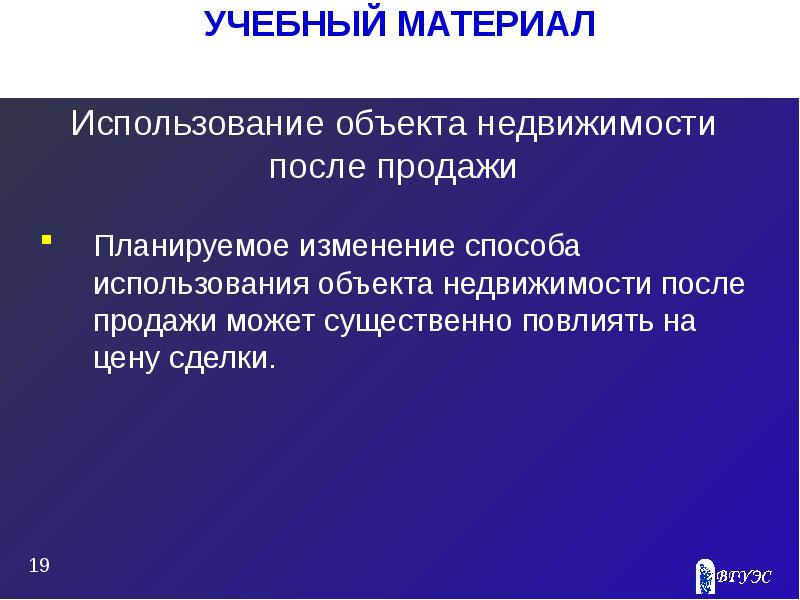 УЧЕБНЫЙ МАТЕРИАЛ

Использование объекта недвижимости после продажи

Планируемое изменение способа использования объекта недвижимости после продажи может существенно повлиять на цену сделки.

19

ВГУЭС